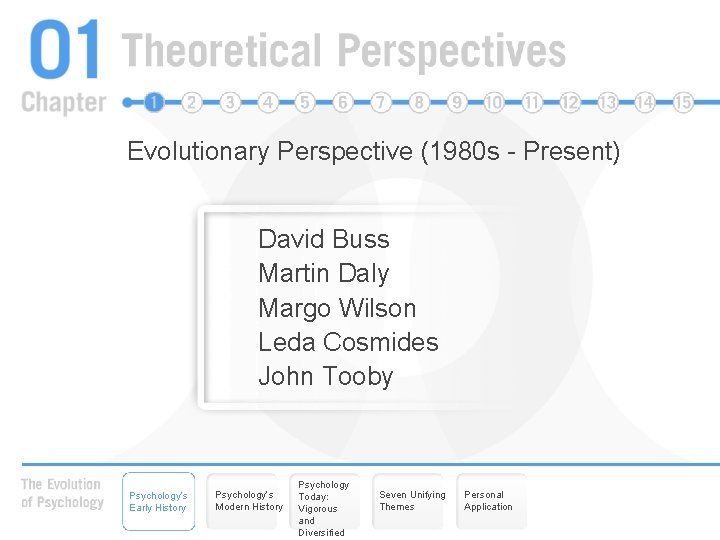 01 Theoretical Perspectives

Chapter 1 2 3 4 5 6 7 8 9 10 11 12 13 14 15

Evolutionary Perspective (1980s - Present)

David Buss
Martin Daly
Margo Wilson
Leda Cosmides
John Tooby

The Evolution of Psychology

Psychology's Early History

Psychology's Modern History

Psychology Today: Vigorous and Diversified

Seven Unifying Themes

Personal Application